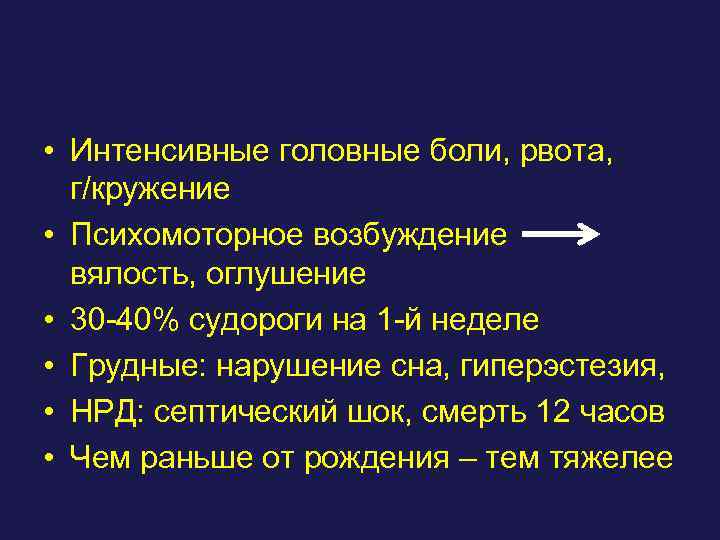 • Интенсивные головные боли, рвота, г/кружение
• Психомоторное возбуждение → вялость, оглушение
• 30-40% судороги на 1-й неделе
• Грудные: нарушение сна, гиперэстезия,
• НРД: септический шок, смерть 12 часов
• Чем раньше от рождения – тем тяжелее